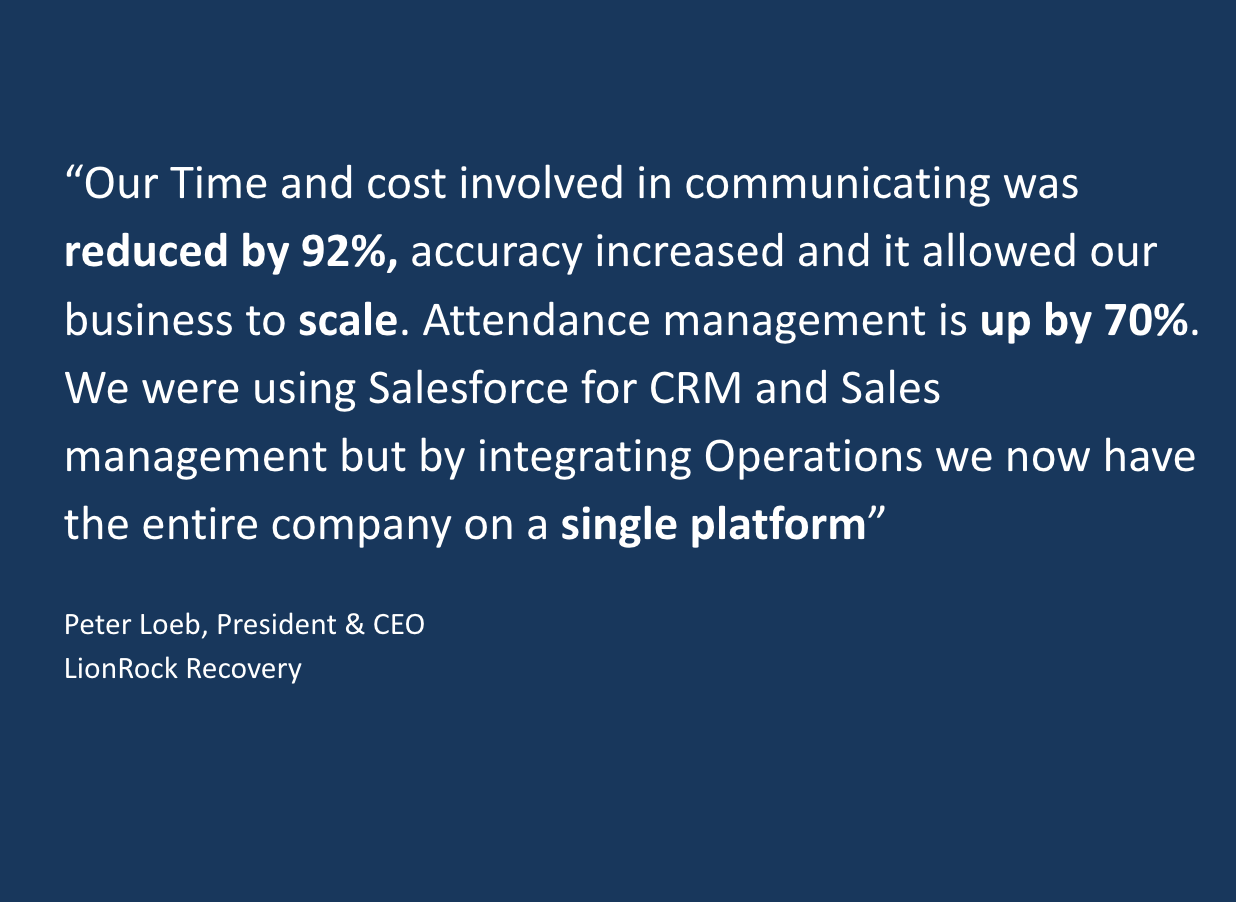 “Our Time and cost involved in communicating was reduced by 92%, accuracy increased and it allowed our business to scale. Attendance management is up by 70%. We were using Salesforce for CRM and Sales management but by integrating Operations we now have the entire company on a single platform”

Peter Loeb, President & CEO
LionRock Recovery